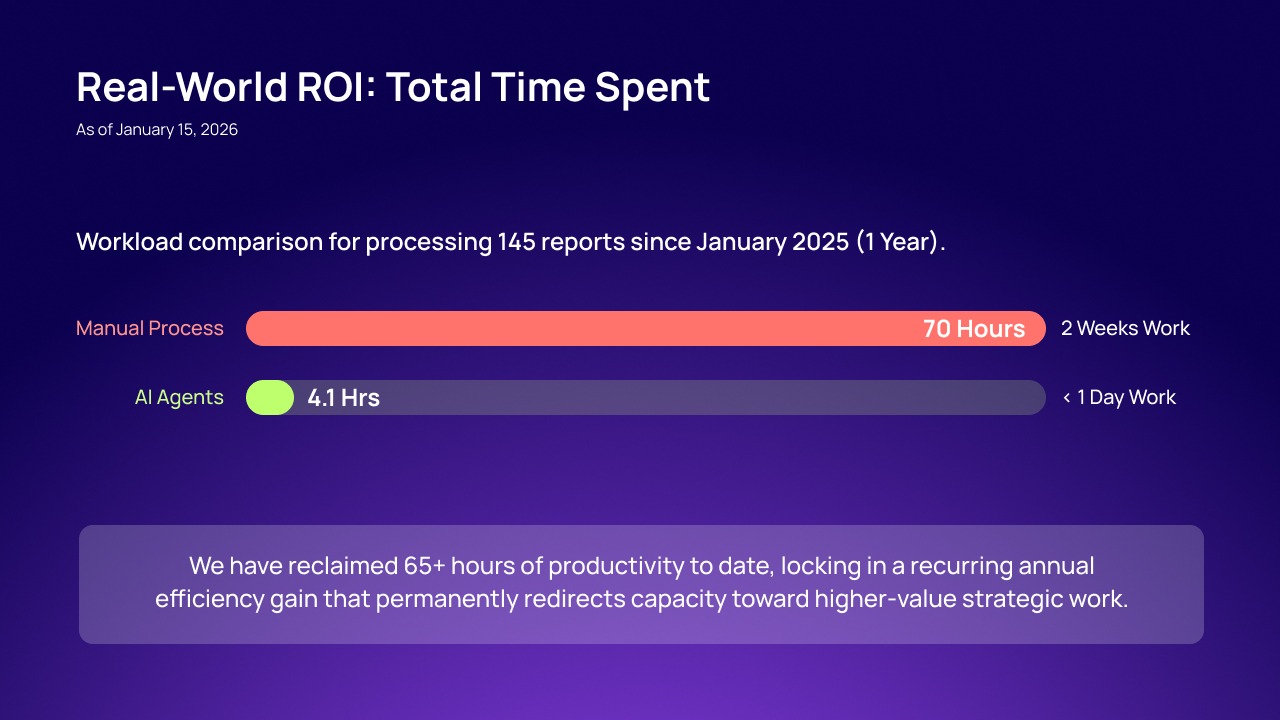 Real-World ROI: Total Time Spent
As of January 15, 2026

Workload comparison for processing 145 reports since January 2025 (1 Year).

Manual Process 70 Hours 2 Weeks Work

AI Agents 4.1 Hrs < 1 Day Work

We have reclaimed 65+ hours of productivity to date, locking in a recurring annual efficiency gain that permanently redirects capacity toward higher-value strategic work.